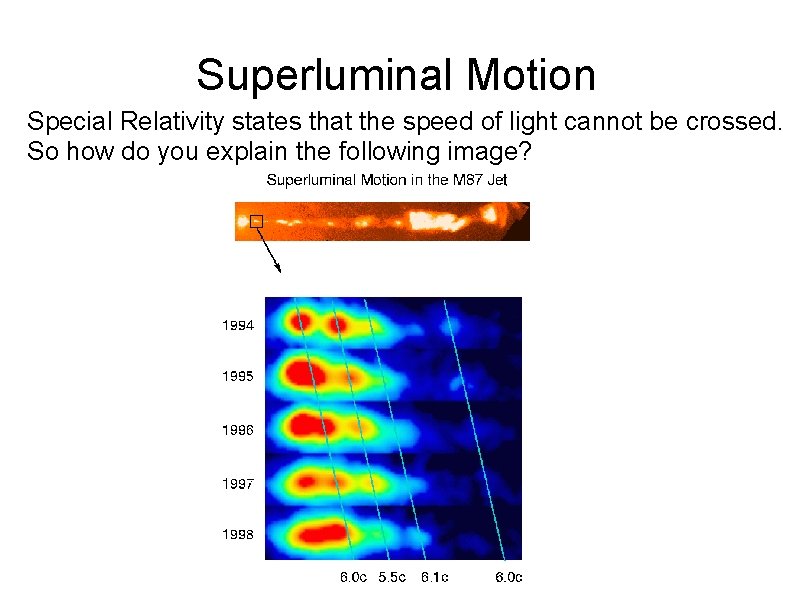 Superluminal Motion

Special Relativity states that the speed of light cannot be crossed. So how do you explain the following image?

Superluminal Motion in the M87 Jet

1994

1995

1996

1997

1998

6.0c 5.5c 6.1c 6.0c